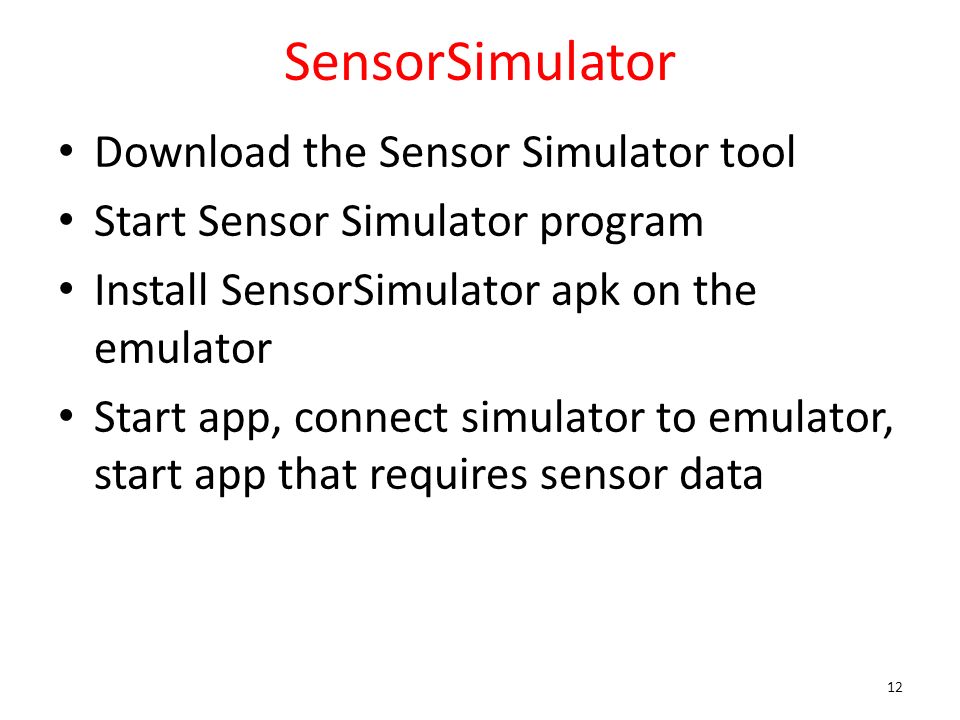 SensorSimulator

• Download the Sensor Simulator tool
• Start Sensor Simulator program
• Install SensorSimulator apk on the emulator
• Start app, connect simulator to emulator, start app that requires sensor data

12